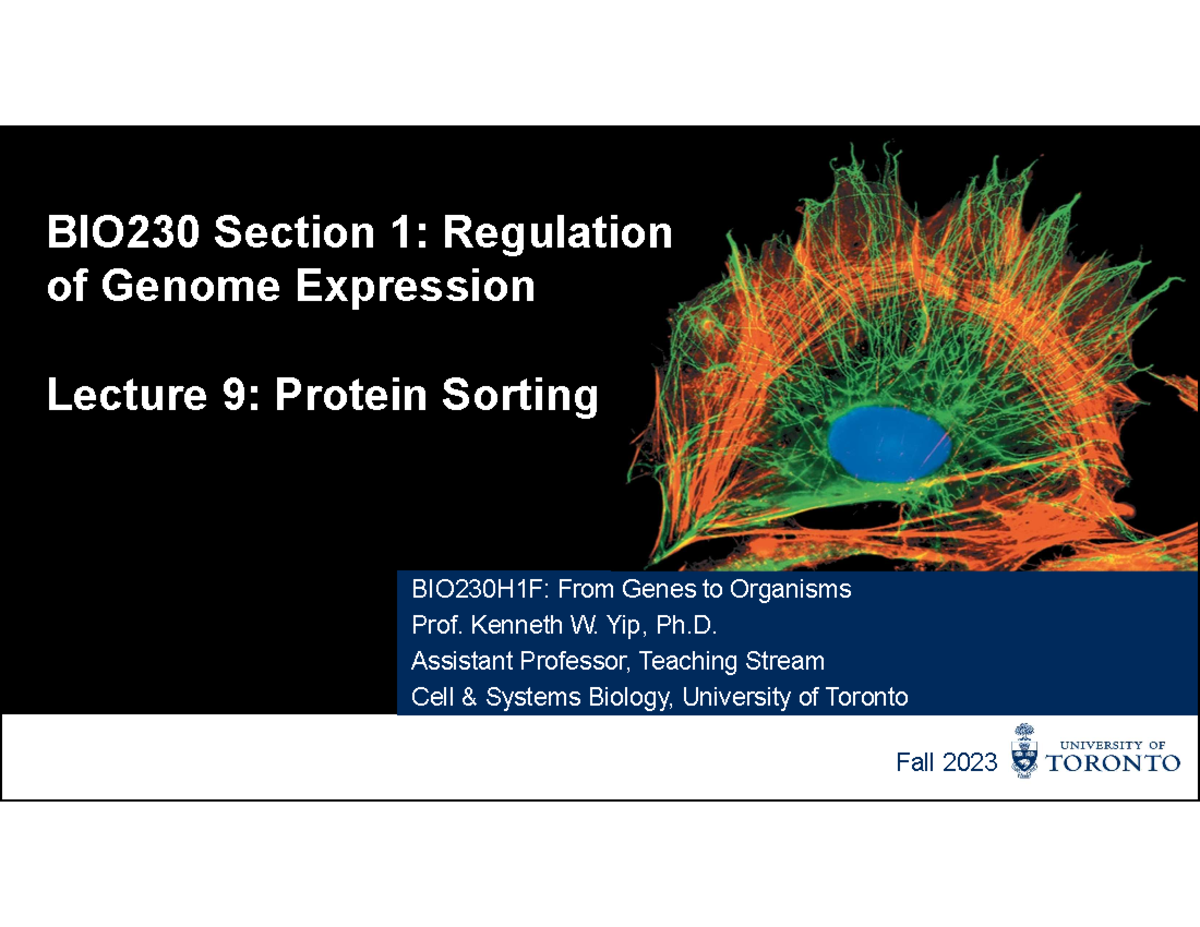 BIO230 Section 1: Regulation of Genome Expression

Lecture 9: Protein Sorting

BIO230H1F: From Genes to Organisms
Prof. Kenneth W. Yip, Ph.D.
Assistant Professor, Teaching Stream
Cell & Systems Biology, University of Toronto

Fall 2023

UNIVERSITY OF TORONTO